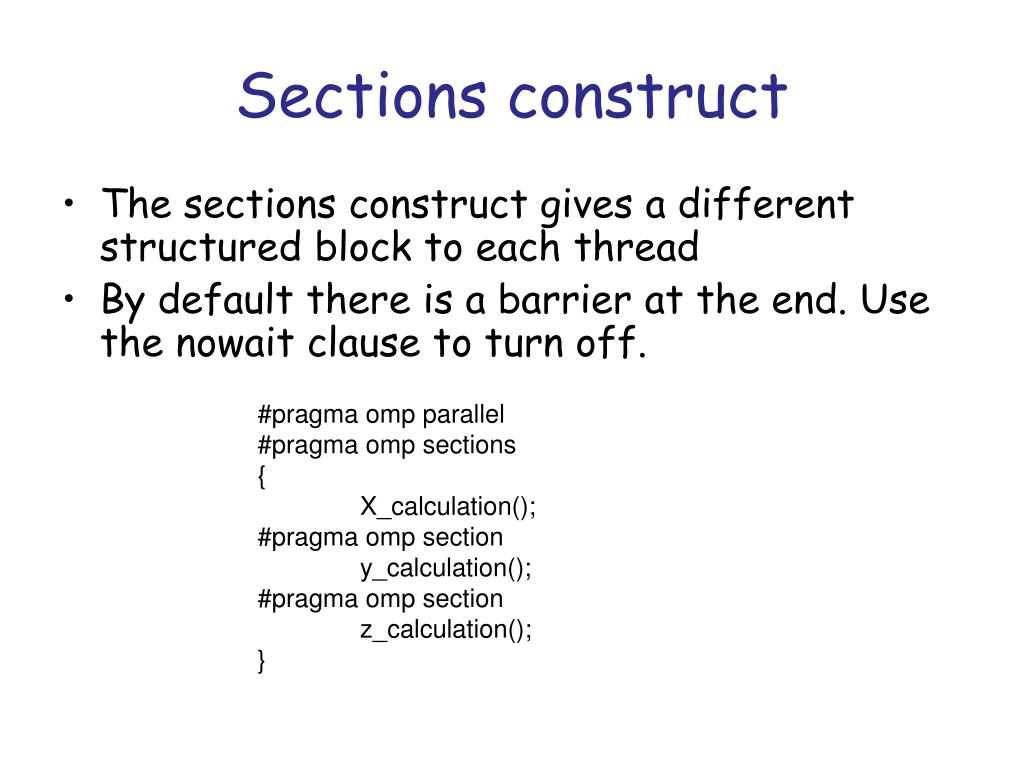 Sections construct

• The sections construct gives a different structured block to each thread
• By default there is a barrier at the end. Use the nowait clause to turn off.

#pragma omp parallel
#pragma omp sections
{
X_calculation();
#pragma omp section
y_calculation();
#pragma omp section
z_calculation();
}